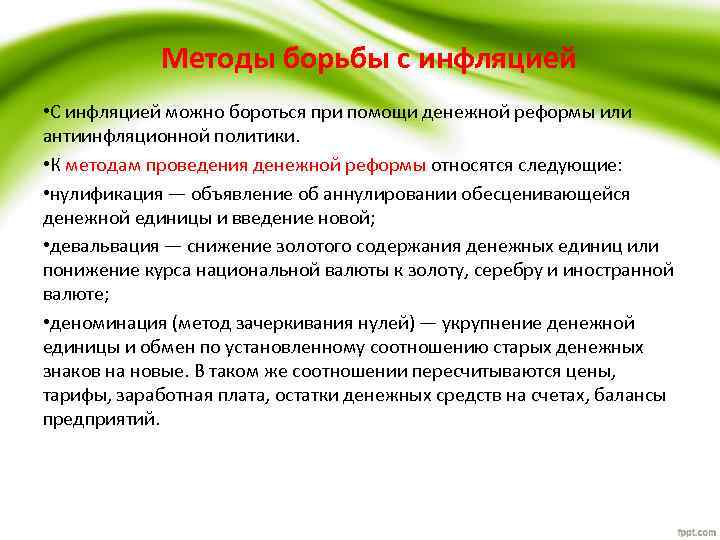 Методы борьбы с инфляцией

•С инфляцией можно бороться при помощи денежной реформы или антиинфляционной политики.

•К методам проведения денежной реформы относятся следующие:

•нулификация — объявление об аннулировании обесценивающейся денежной единицы и введение новой;

•девальвация — снижение золотого содержания денежных единиц или понижение курса национальной валюты к золоту, серебру и иностранной валюте;

•деноминация (метод зачеркивания нулей) — укрупнение денежной единицы и обмен по установленному соотношению старых денежных знаков на новые. В таком же соотношении пересчитываются цены, тарифы, заработная плата, остатки денежных средств на счетах, балансы предприятий.

fppt.com